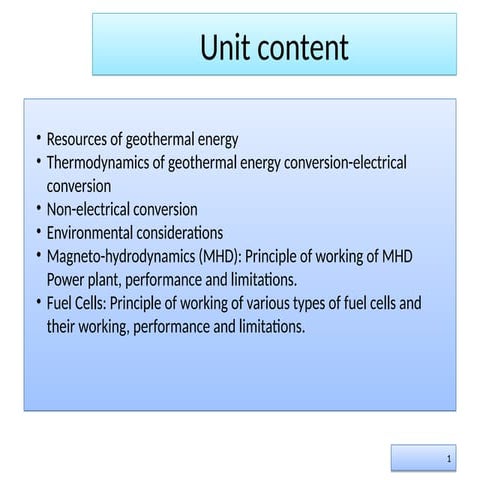 Unit content

• Resources of geothermal energy
• Thermodynamics of geothermal energy conversion-electrical conversion
• Non-electrical conversion
• Environmental considerations
• Magneto-hydrodynamics (MHD): Principle of working of MHD Power plant, performance and limitations.
• Fuel Cells: Principle of working of various types of fuel cells and their working, performance and limitations.

1